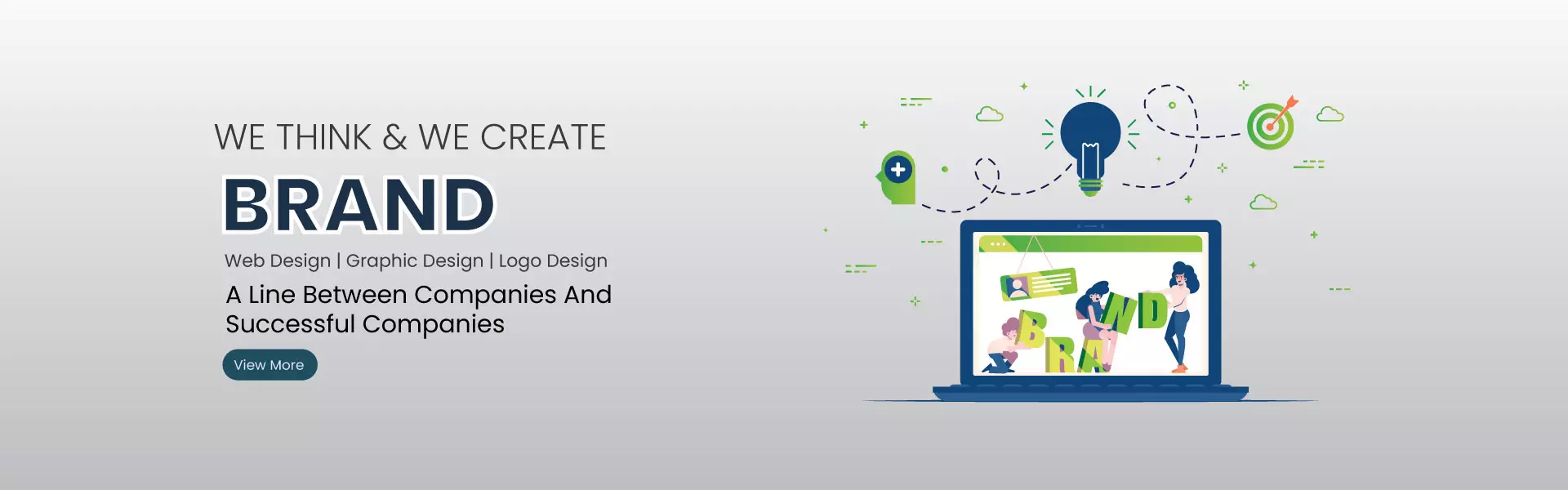 WE THINK & WE CREATE

BRAND

Web Design | Graphic Design | Logo Design

A Line Between Companies And Successful Companies

View More

BRAND